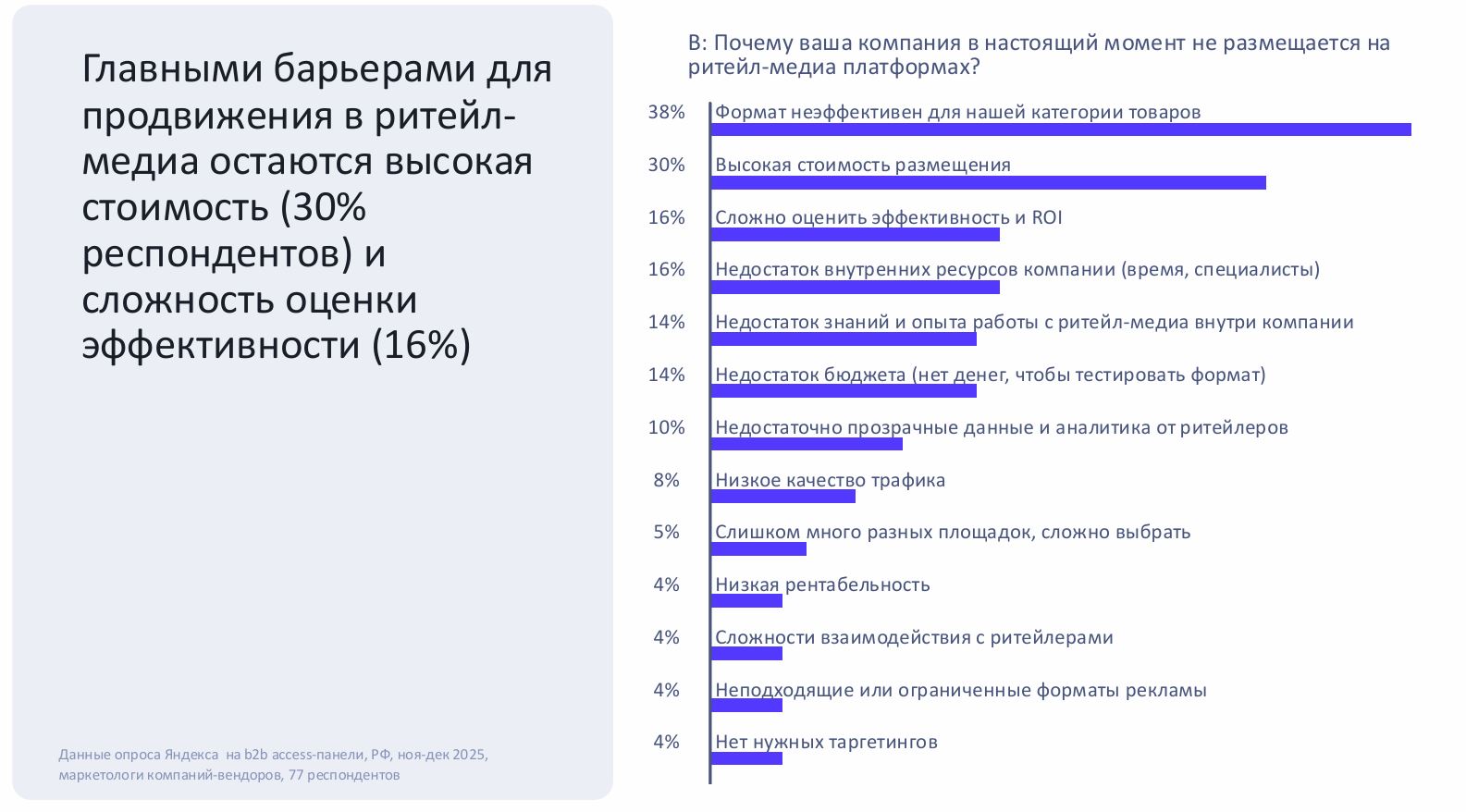 Главными барьерами для продвижения в ритейл-медиа остаются высокая стоимость (30% респондентов) и сложность оценки эффективности (16%)

Данные опроса Яндекса на b2b access-панели, РФ, ноя-дек 2025, маркетологи компаний-вендоров, 77 респондентов

В: Почему ваша компания в настоящий момент не размещается на ритейл-медиа платформах?

38% Формат неэффективен для нашей категории товаров
30% Высокая стоимость размещения
16% Сложно оценить эффективность и ROI
16% Недостаток внутренних ресурсов компании (время, специалисты)
14% Недостаток знаний и опыта работы с ритейл-медиа внутри компании
14% Недостаток бюджета (нет денег, чтобы тестировать формат)
10% Недостаточно прозрачные данные и аналитика от ритейлеров
8% Низкое качество трафика
5% Слишком много разных площадок, сложно выбрать
4% Низкая рентабельность
4% Сложности взаимодействия с ритейлерами
4% Неподходящие или ограниченные форматы рекламы
4% Нет нужных таргетингов